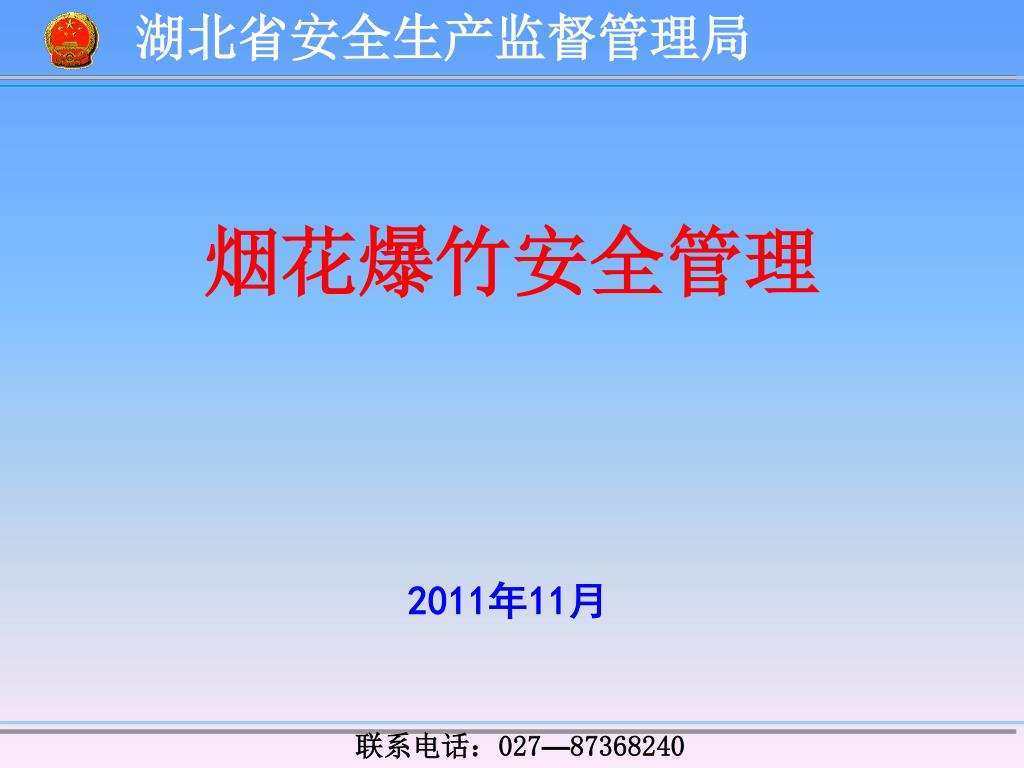 湖北省安全生产监督管理局

烟花爆竹安全管理

2011年11月

联系电话：027—87368240